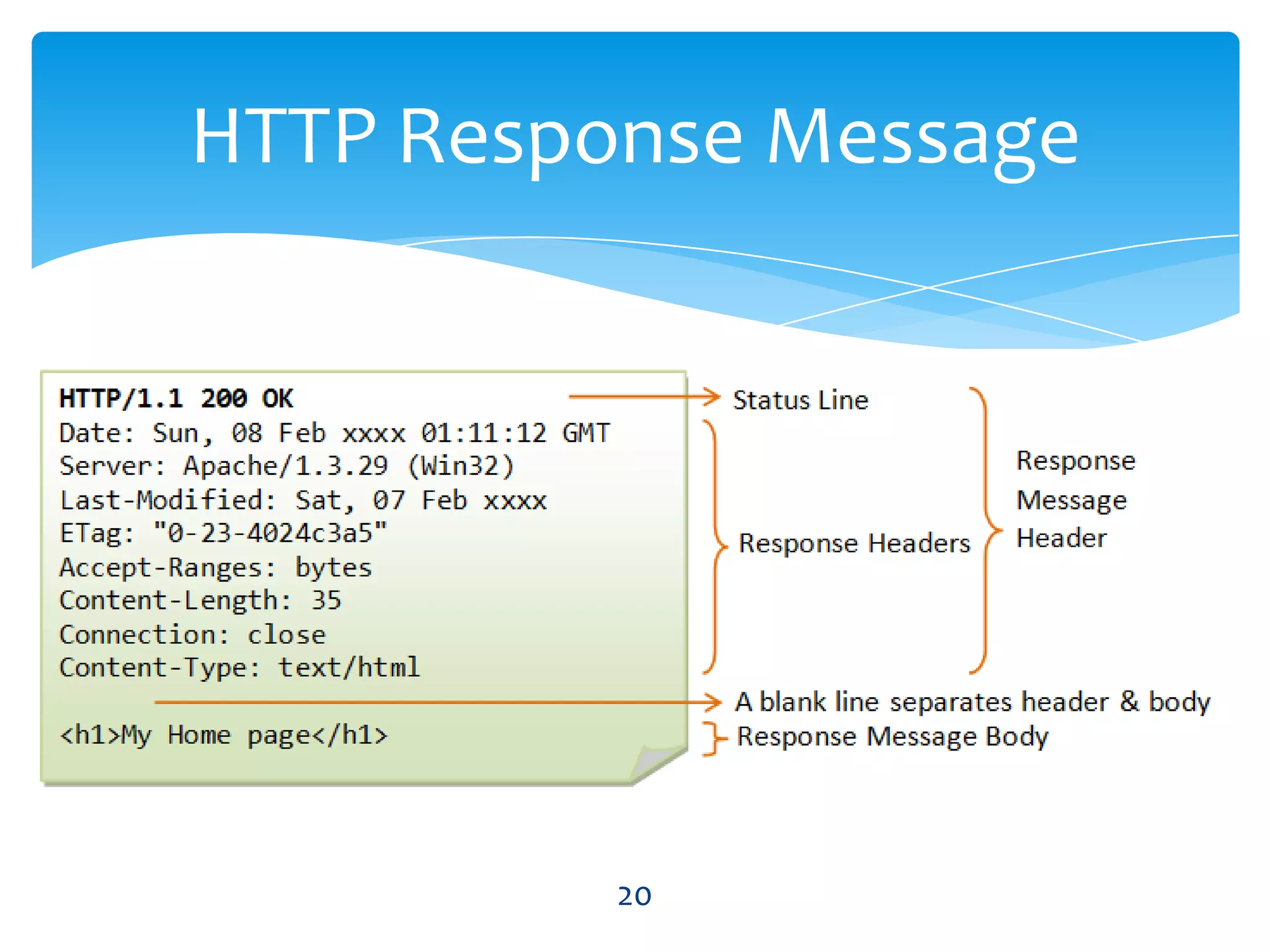 HTTP Response Message

HTTP/1.1 200 OK
Date: Sun, 08 Feb xxxx 01:11:12 GMT
Server: Apache/1.3.29 (Win32)
Last-Modified: Sat, 07 Feb xxxx
ETag: "0-23-4024c3a5"
Accept-Ranges: bytes
Content-Length: 35
Connection: close
Content-Type: text/html

<h1>My Home page</h1>

Status Line

Response Headers

Response Message Header

A blank line separates header & body

Response Message Body

20